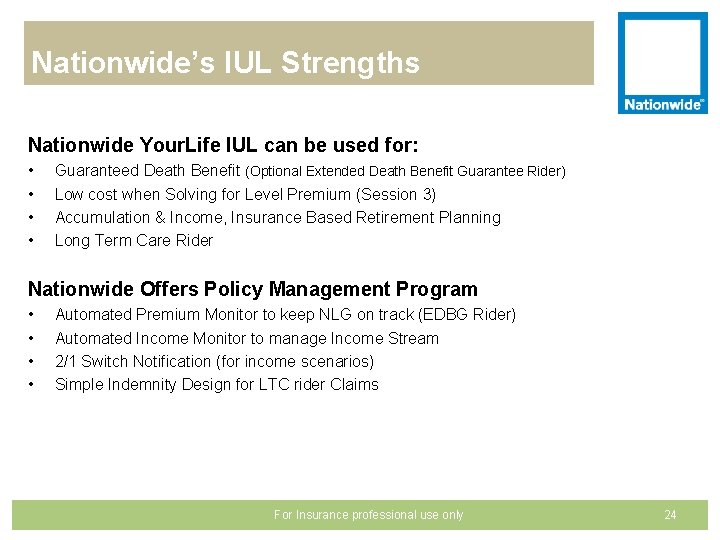 Nationwide's IUL Strengths

Nationwide®

Nationwide YourLife IUL can be used for:
• Guaranteed Death Benefit (Optional Extended Death Benefit Guarantee Rider)
• Low cost when Solving for Level Premium (Session 3)
• Accumulation & Income, Insurance Based Retirement Planning
• Long Term Care Rider

Nationwide Offers Policy Management Program
• Automated Premium Monitor to keep NLG on track (EDBG Rider)
• Automated Income Monitor to manage Income Stream
• 2/1 Switch Notification (for income scenarios)
• Simple Indemnity Design for LTC rider Claims

For Insurance professional use only

24